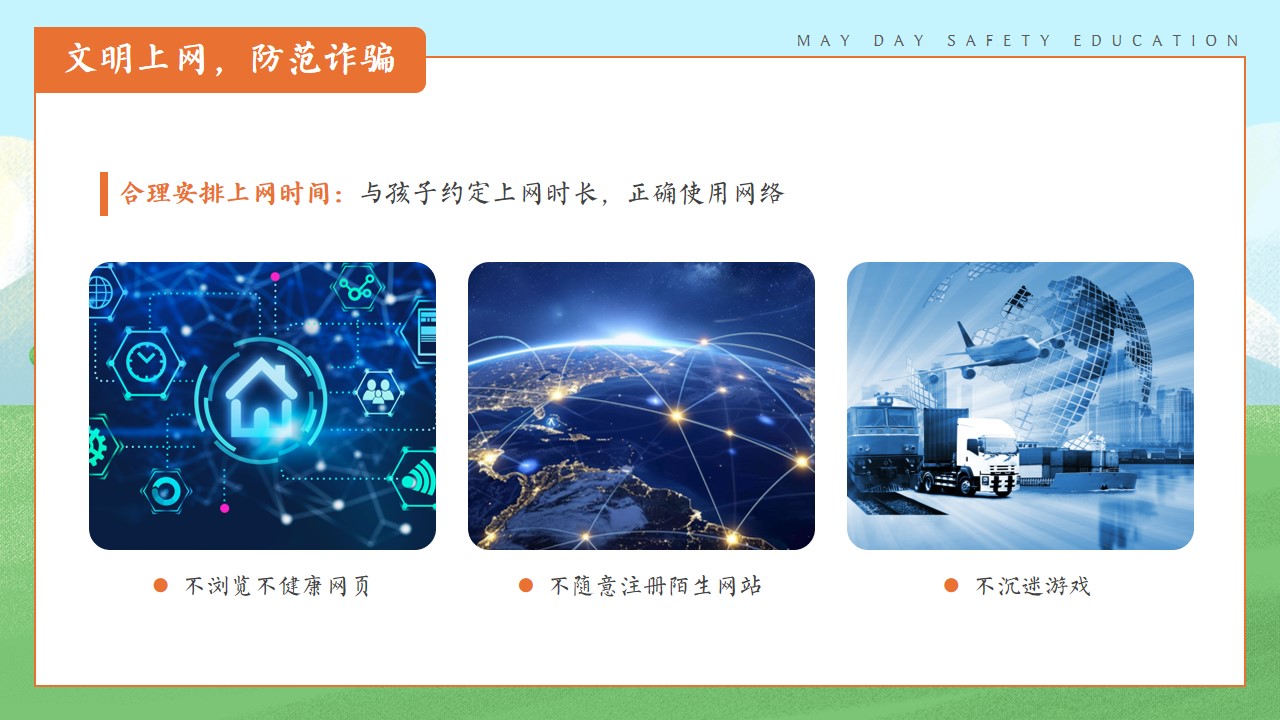 文明上网，防范诈骗

MAY DAY SAFETY EDUCATION

合理安排上网时间：与孩子约定上网时长，正确使用网络

不浏览不健康网页

不随意注册陌生网站

不沉迷游戏